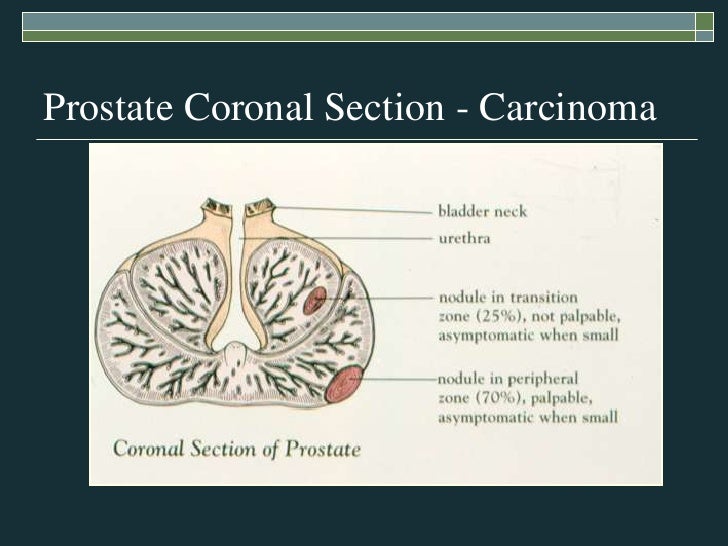 Prostate Coronal Section - Carcinoma

bladder neck

urethra

nodule in transition zone (25%), not palpable, asymptomatic when small

nodule in peripheral zone (70%), palpable, asymptomatic when small

Coronal Section of Prostate